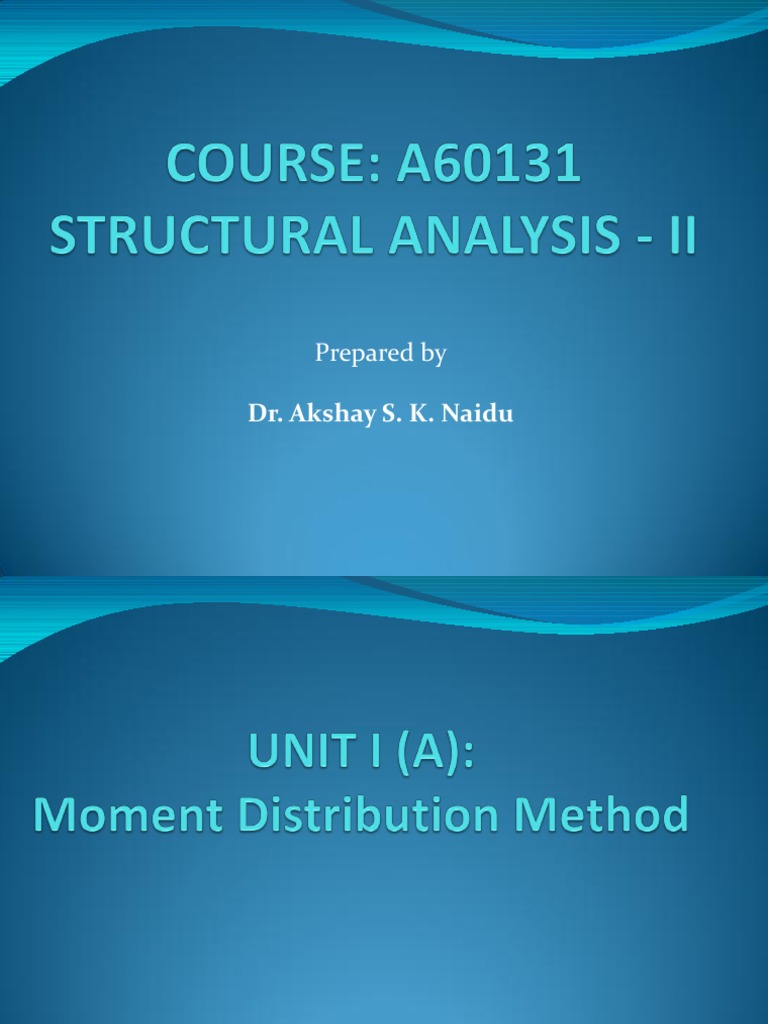 COURSE: A60131
STRUCTURAL ANALYSIS - II

Prepared by

Dr. Akshay S. K. Naidu

UNIT I (A):
Moment Distribution Method